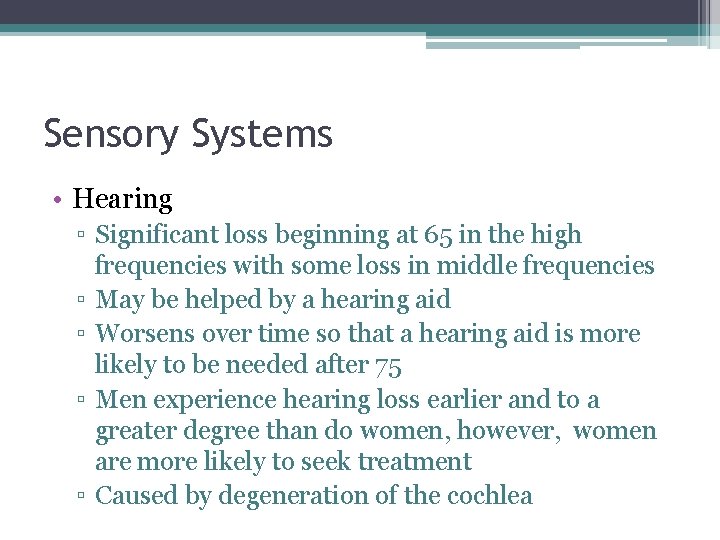 Sensory Systems

• Hearing
▫ Significant loss beginning at 65 in the high frequencies with some loss in middle frequencies
▫ May be helped by a hearing aid
▫ Worsens over time so that a hearing aid is more likely to be needed after 75
▫ Men experience hearing loss earlier and to a greater degree than do women, however, women are more likely to seek treatment
▫ Caused by degeneration of the cochlea